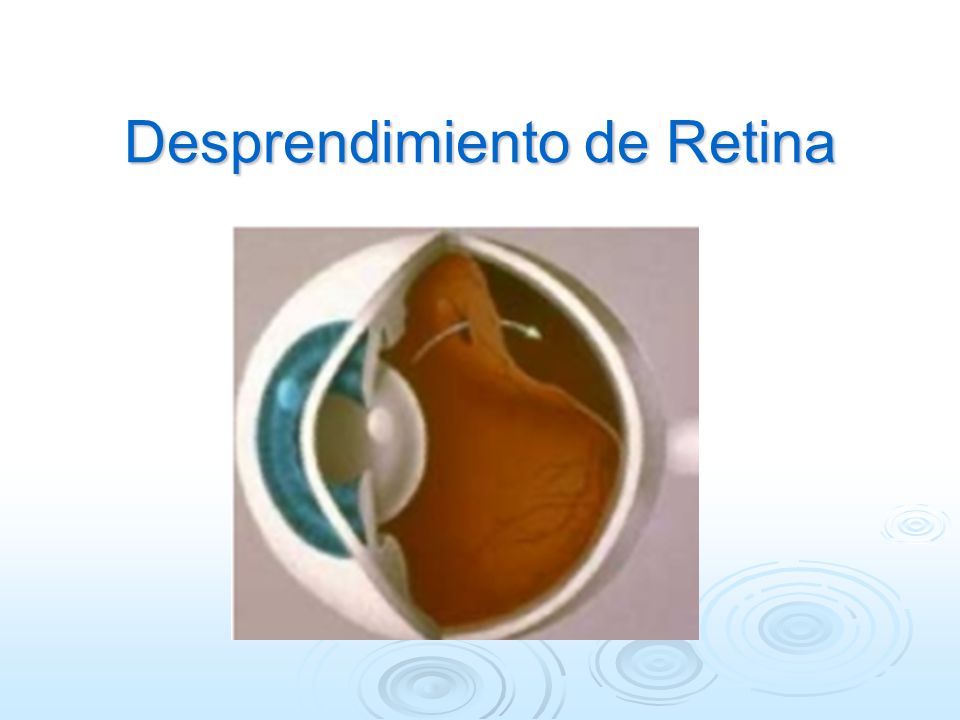 Desprendimiento de Retina